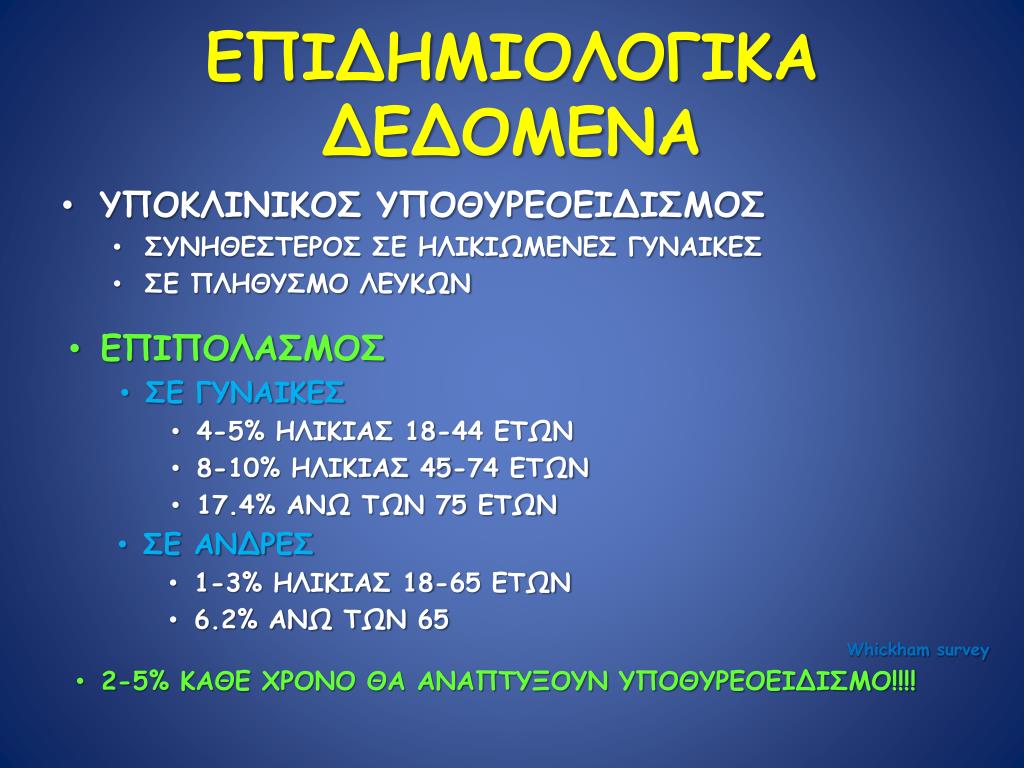 ΕΠΙΔΗΜΙΟΛΟΓΙΚΑ ΔΕΔΟΜΕΝΑ

• ΥΠΟΚΛΙΝΙΚΟΣ ΥΠΟΘΥΡΕΟΕΙΔΙΣΜΟΣ
  • ΣΥΝΗΘΕΣΤΕΡΟΣ ΣΕ ΗΛΙΚΙΩΜΕΝΕΣ ΓΥΝΑΙΚΕΣ
  • ΣΕ ΠΛΗΘΥΣΜΟ ΛΕΥΚΩΝ

• ΕΠΙΠΟΛΑΣΜΟΣ
  • ΣΕ ΓΥΝΑΙΚΕΣ
    • 4-5% ΗΛΙΚΙΑΣ 18-44 ΕΤΩΝ
    • 8-10% ΗΛΙΚΙΑΣ 45-74 ΕΤΩΝ
    • 17.4% ΑΝΩ ΤΩΝ 75 ΕΤΩΝ
  • ΣΕ ΑΝΔΡΕΣ
    • 1-3% ΗΛΙΚΙΑΣ 18-65 ΕΤΩΝ
    • 6.2% ΑΝΩ ΤΩΝ 65

Whickham survey

• 2-5% ΚΑΘΕ ΧΡΟΝΟ ΘΑ ΑΝΑΠΤΥΞΟΥΝ ΥΠΟΘΥΡΕΟΕΙΔΙΣΜΟ!!!!